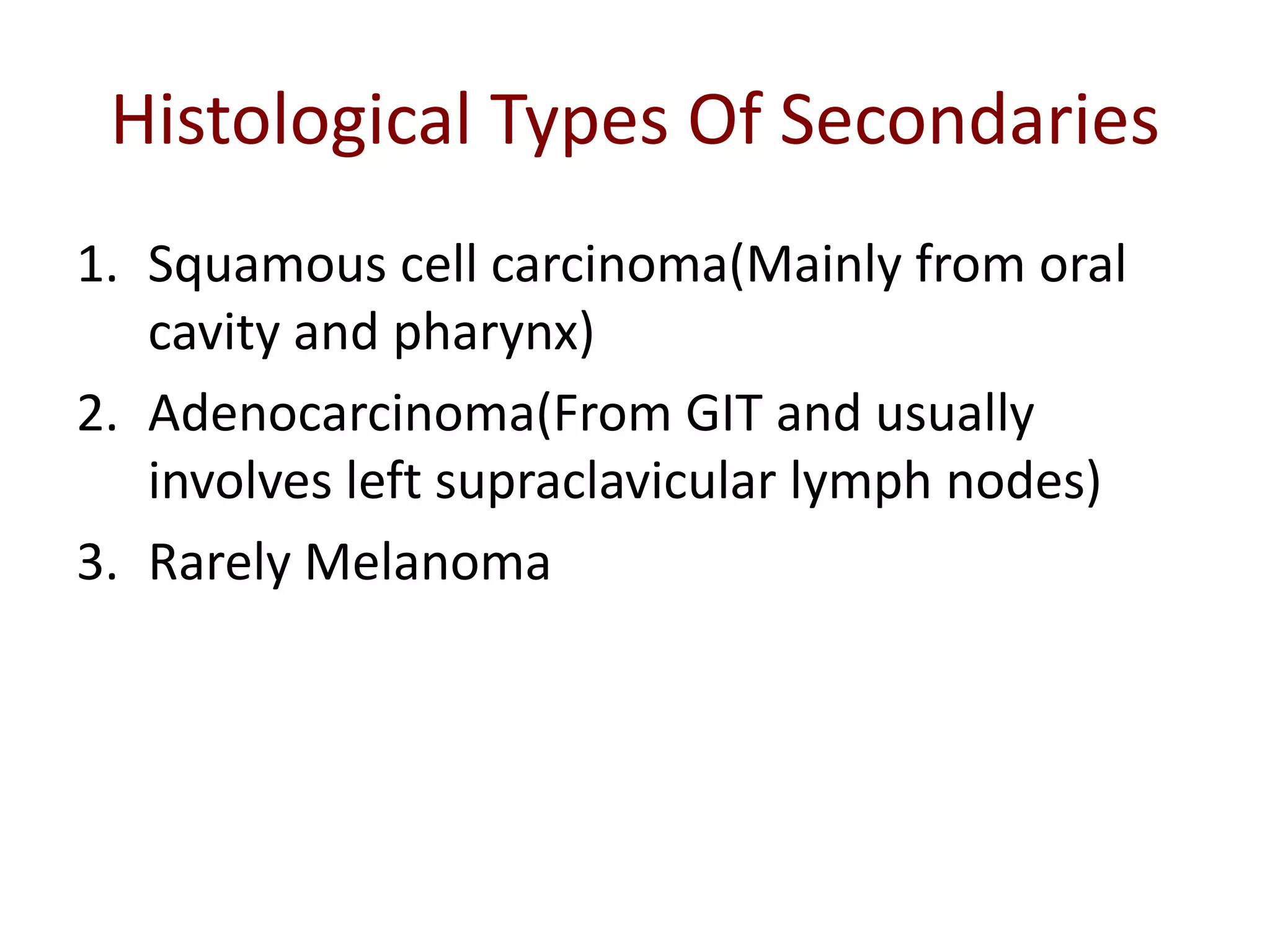 Histological Types Of Secondaries

1. Squamous cell carcinoma(Mainly from oral cavity and pharynx)
2. Adenocarcinoma(From GIT and usually involves left supraclavicular lymph nodes)
3. Rarely Melanoma